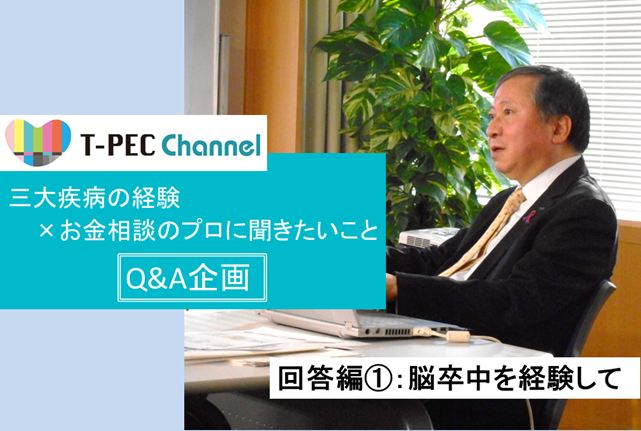 T-PEC Channel

三大疾病の経験
×お金相談のプロに聞きたいこと

Q&A企画

回答編①:脳卒中を経験して